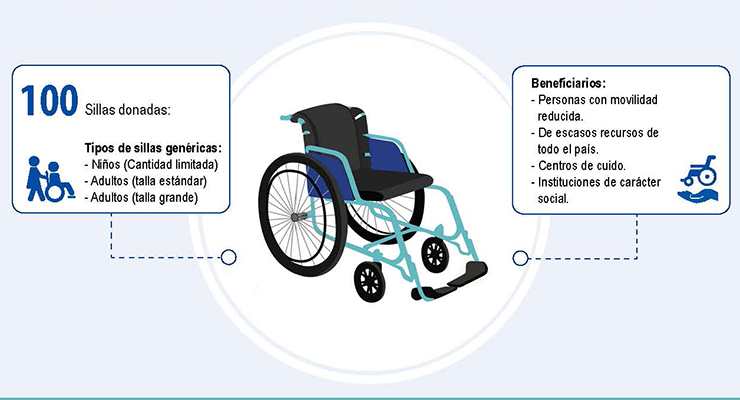 100 Sillas donadas:

Tipos de sillas genéricas:
- Niños (Cantidad limitada)
- Adultos (talla estándar)
- Adultos (talla grande)

Beneficiarios:
- Personas con movilidad reducida.
- De escasos recursos de todo el país.
- Centros de cuido.
- Instituciones de carácter social.